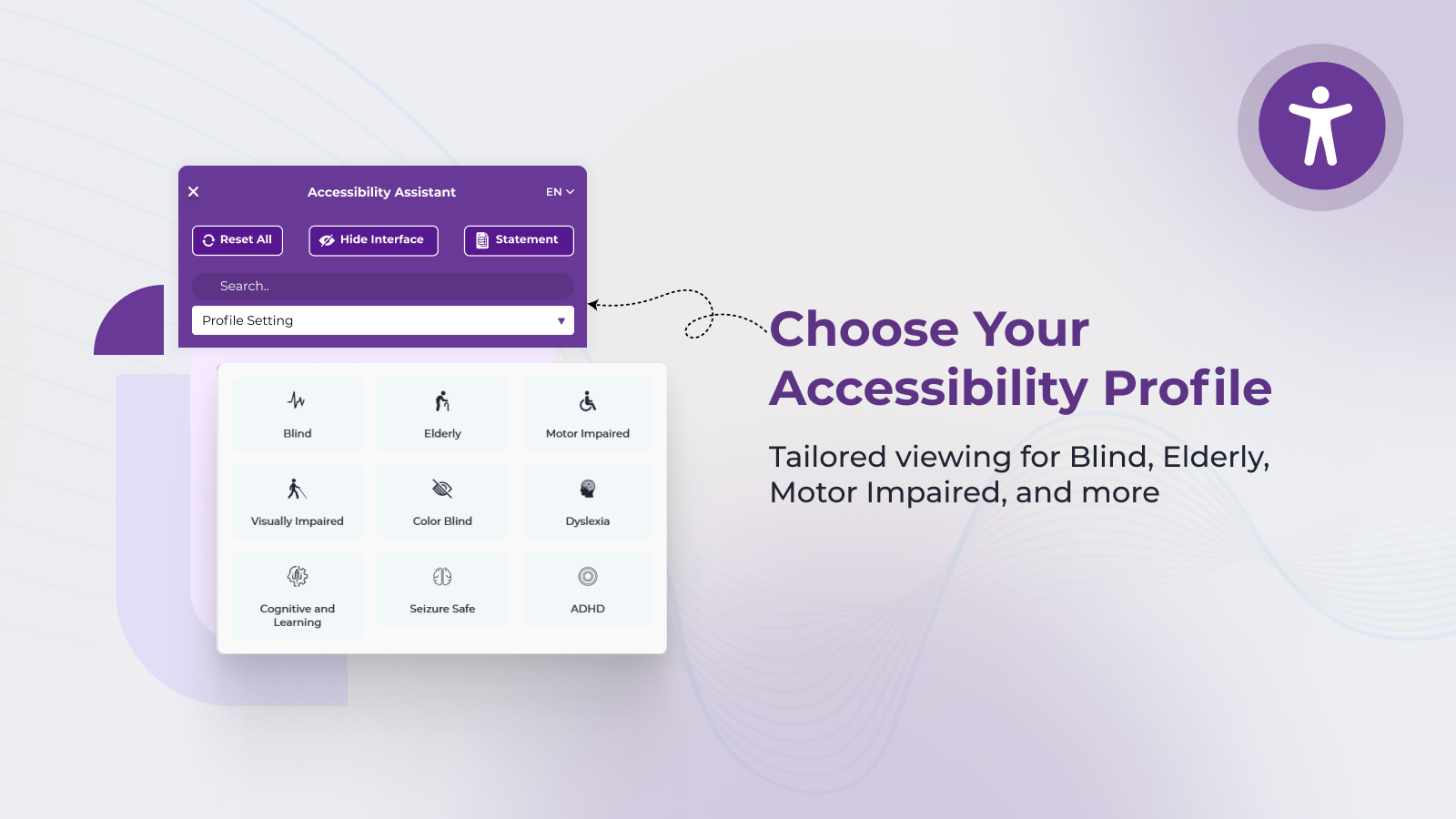 Accessibility Assistant

EN

Reset All

Hide Interface

Statement

Search..

Profile Setting

Blind

Elderly

Motor Impaired

Visually Impaired

Color Blind

Dyslexia

Cognitive and Learning

Seizure Safe

ADHD

Choose Your Accessibility Profile

Tailored viewing for Blind, Elderly, Motor Impaired, and more